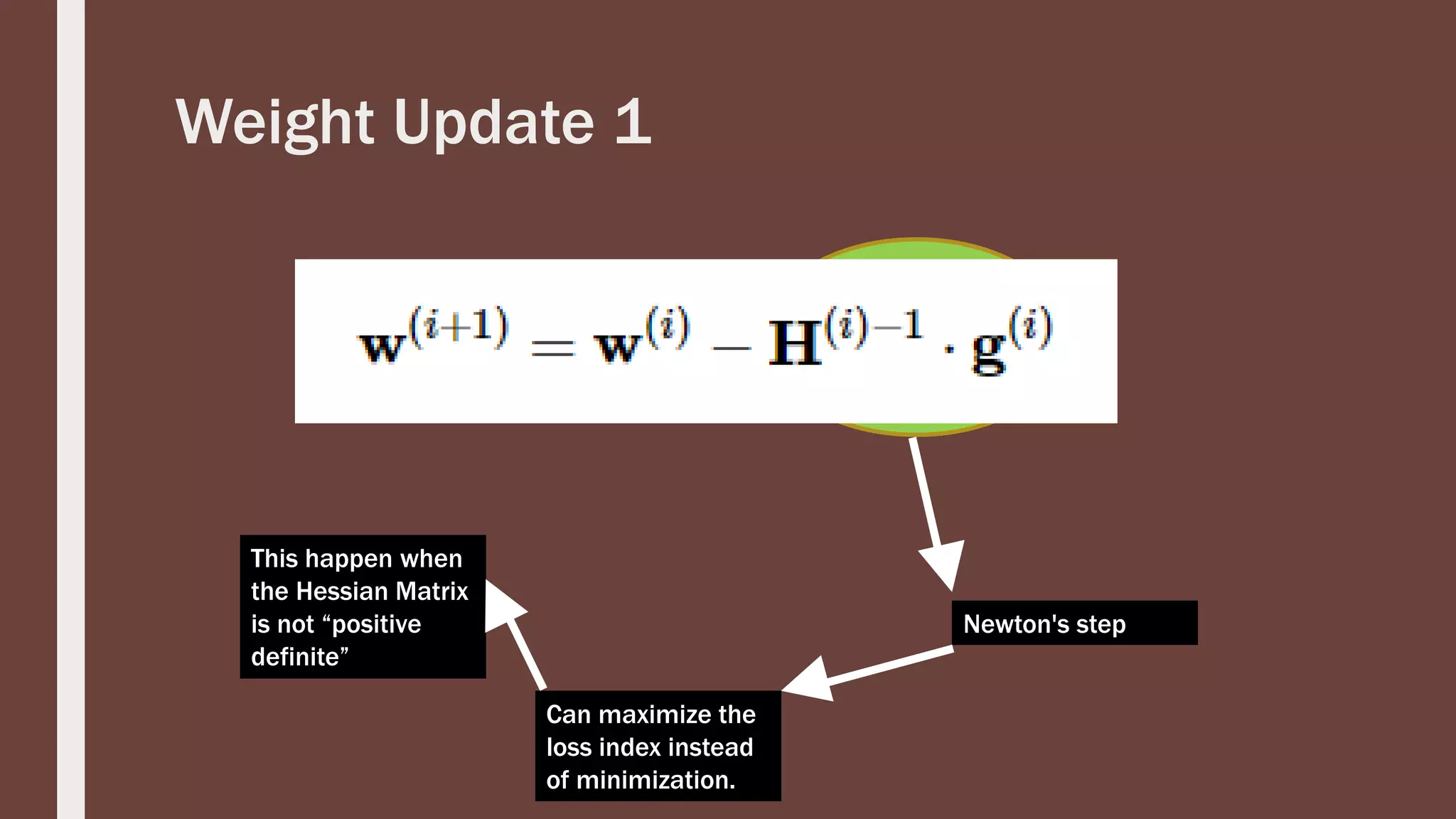 Weight Update 1

$\mathbf{w}^{(i+1)} = \mathbf{w}^{(i)} - \mathbf{H}^{(i)-1} \cdot \mathbf{g}^{(i)}$

Newton's step

Can maximize the loss index instead of minimization.

This happen when the Hessian Matrix is not “positive definite”